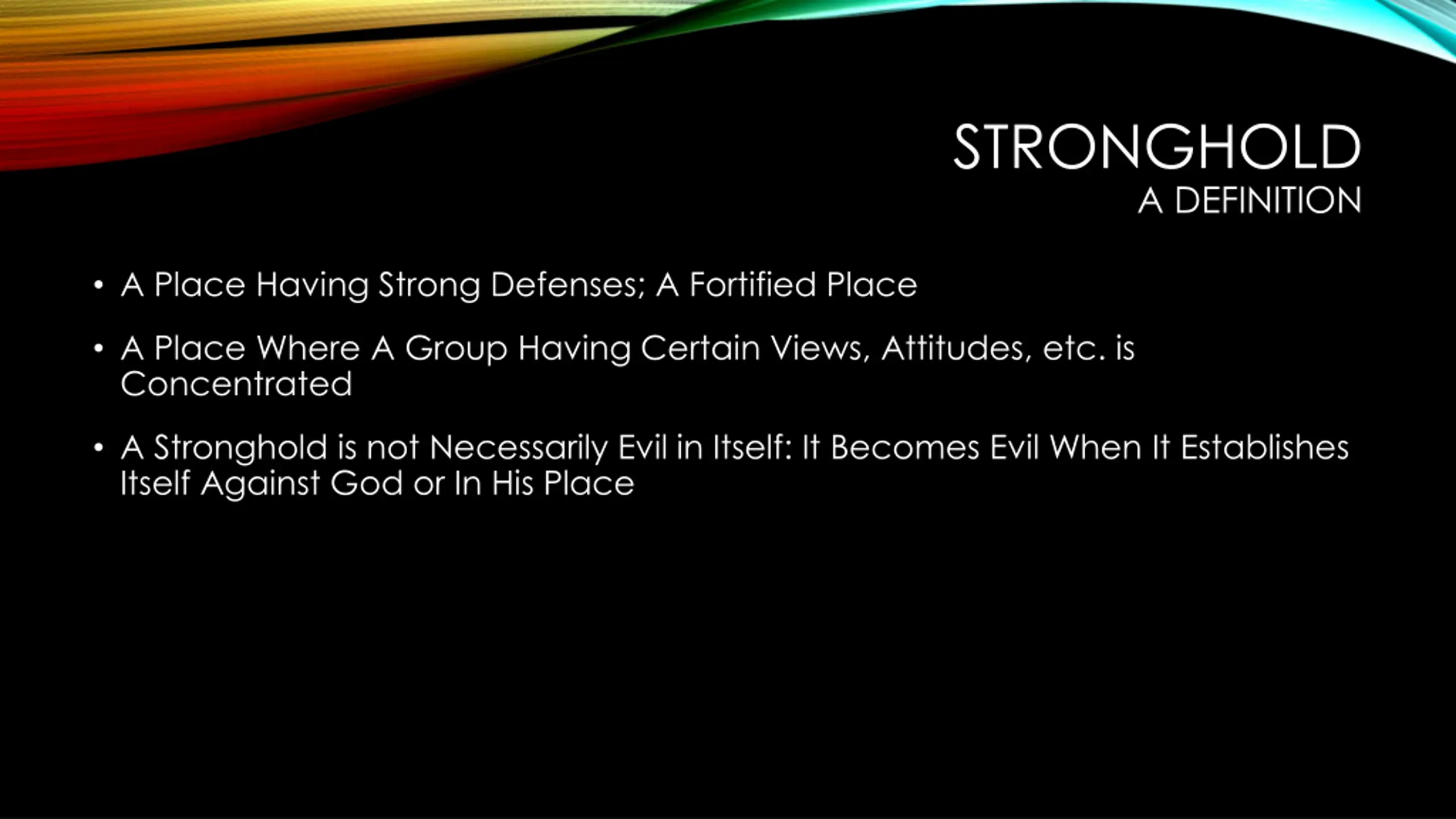 STRONGHOLD
A DEFINITION

• A Place Having Strong Defenses; A Fortified Place

• A Place Where A Group Having Certain Views, Attitudes, etc. is Concentrated

• A Stronghold is not Necessarily Evil in Itself: It Becomes Evil When It Establishes Itself Against God or In His Place